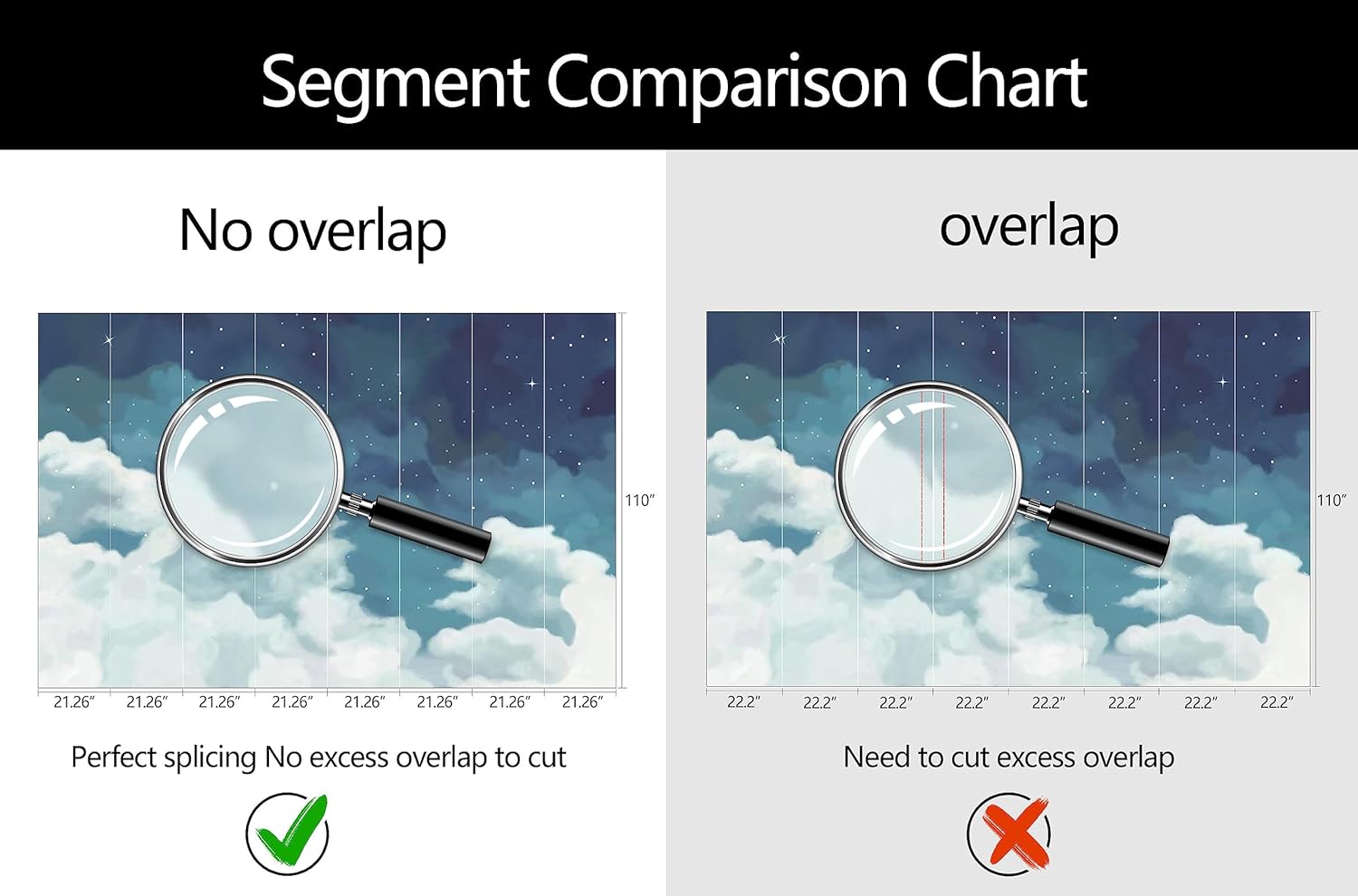 Segment Comparison Chart

No overlap

110″

21.26″ 21.26″ 21.26″ 21.26″ 21.26″ 21.26″ 21.26″ 21.26″

Perfect splicing No excess overlap to cut

overlap

110″

22.2″ 22.2″ 22.2″ 22.2″ 22.2″ 22.2″ 22.2″ 22.2″

Need to cut excess overlap